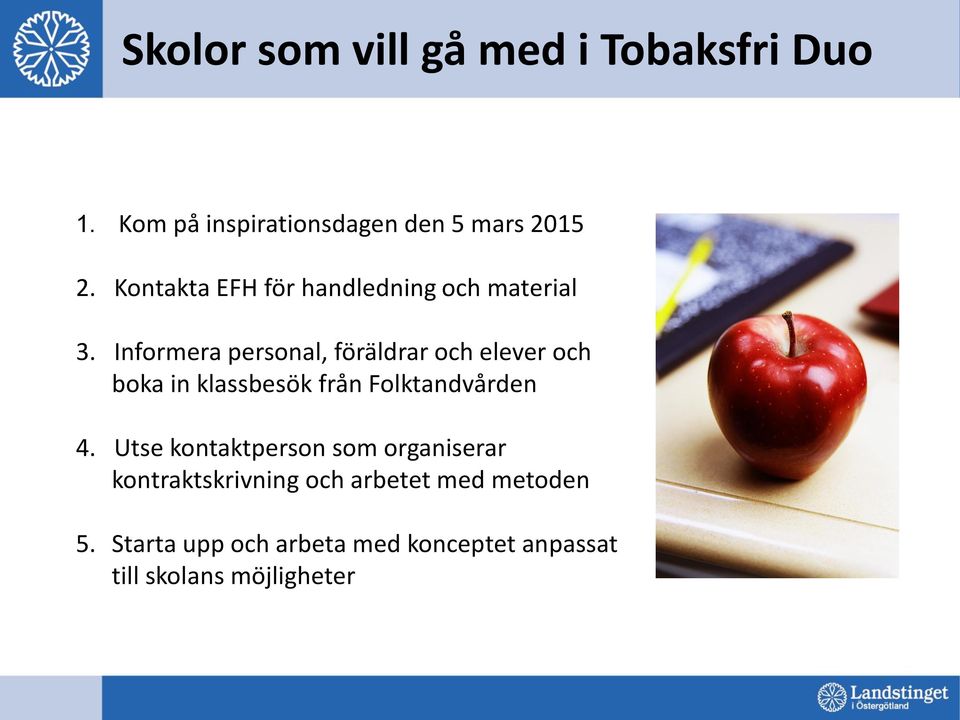 Skolor som vill gå med i Tobaksfri Duo

1. Kom på inspirationsdagen den 5 mars 2015

2. Kontakta EFH för handledning och material

3. Informera personal, föräldrar och elever och boka in klassbesök från Folktandvården

4. Utse kontaktperson som organiserar kontraktskrivning och arbetet med metoden

5. Starta upp och arbeta med konceptet anpassat till skolans möjligheter

Landstinget i Östergötland